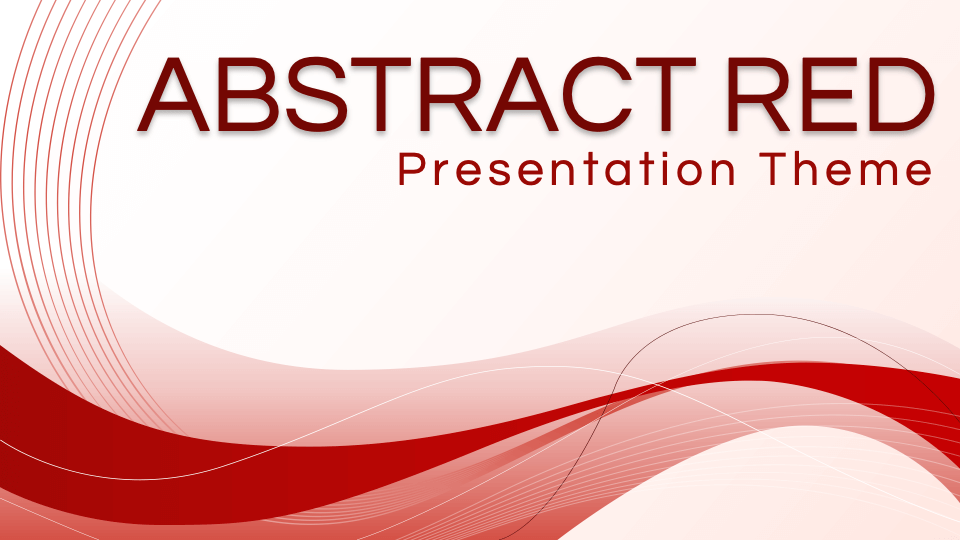 ABSTRACT RED
Presentation Theme